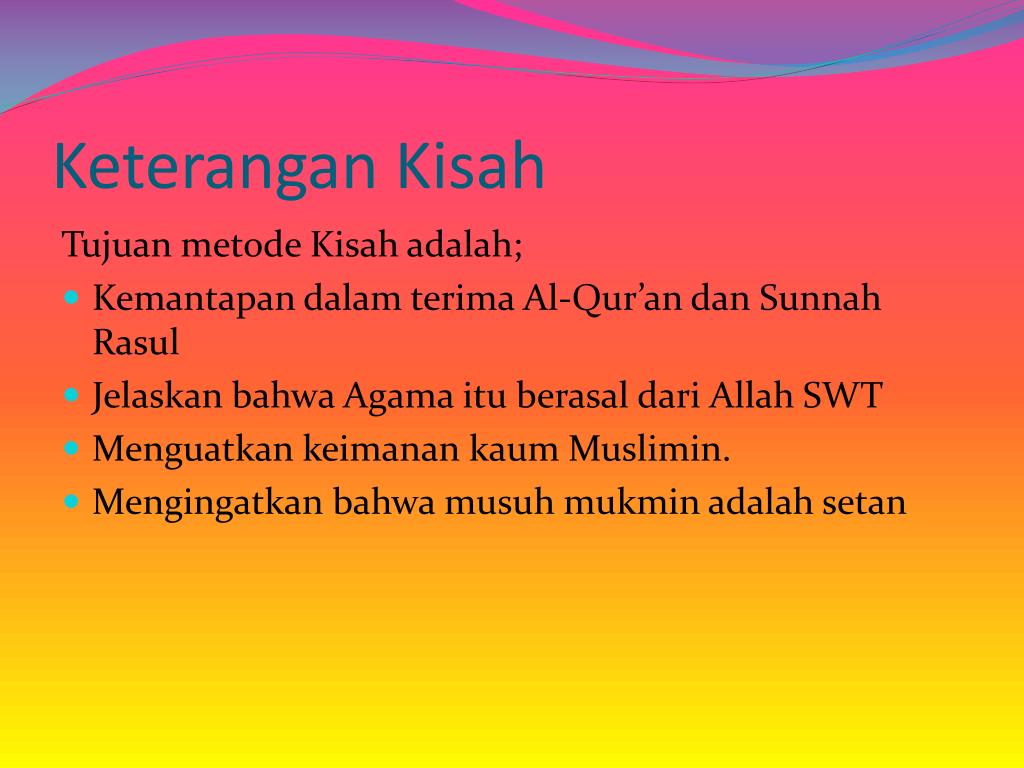 Keterangan Kisah

Tujuan metode Kisah adalah;

- Kemantapan dalam terima Al-Qur’an dan Sunnah Rasul
- Jelaskan bahwa Agama itu berasal dari Allah SWT
- Menguatkan keimanan kaum Muslimin.
- Mengingatkan bahwa musuh mukmin adalah setan